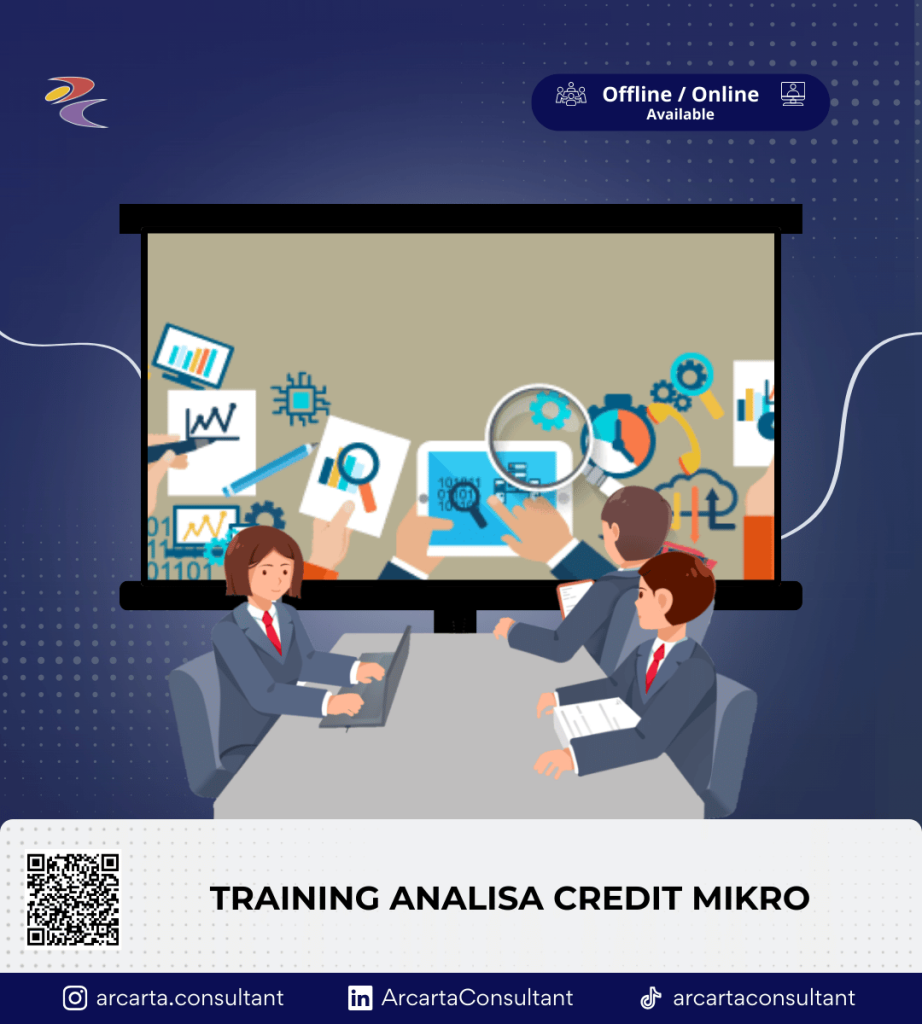 Offline / Online
Available

TRAINING ANALISA CREDIT MIKRO

arcarta.consultant
ArcartaConsultant
arcartaconsultant